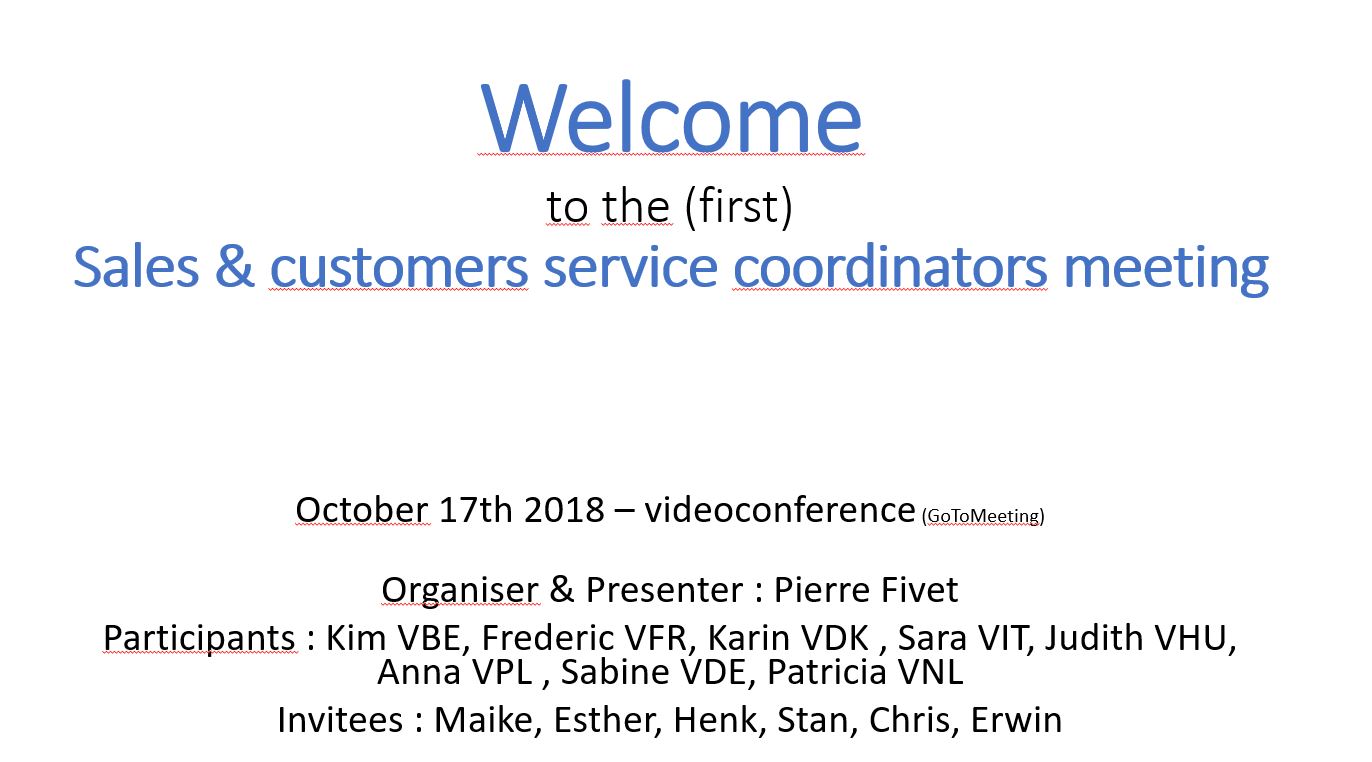 Welcome

to the (first)

Sales & customers service coordinators meeting

October 17th 2018 – videoconference (GoToMeeting)

Organiser & Presenter : Pierre Fivet

Participants : Kim VBE, Frederic VFR, Karin VDK , Sara VIT, Judith VHU, Anna VPL , Sabine VDE, Patricia VNL

Invitees : Maike, Esther, Henk, Stan, Chris, Erwin